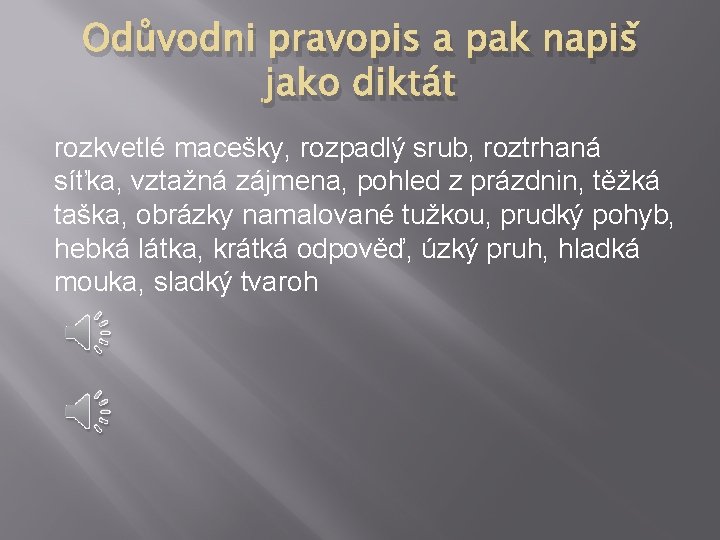 Odůvodni pravopis a pak napiš jako diktát

rozkvetlé macešky, rozpadlý srub, roztrhaná síťka, vztažná zájmena, pohled z prázdnin, těžká taška, obrázky namalované tužkou, prudký pohyb, hebká látka, krátká odpověď, úzký pruh, hladká mouka, sladký tvaroh